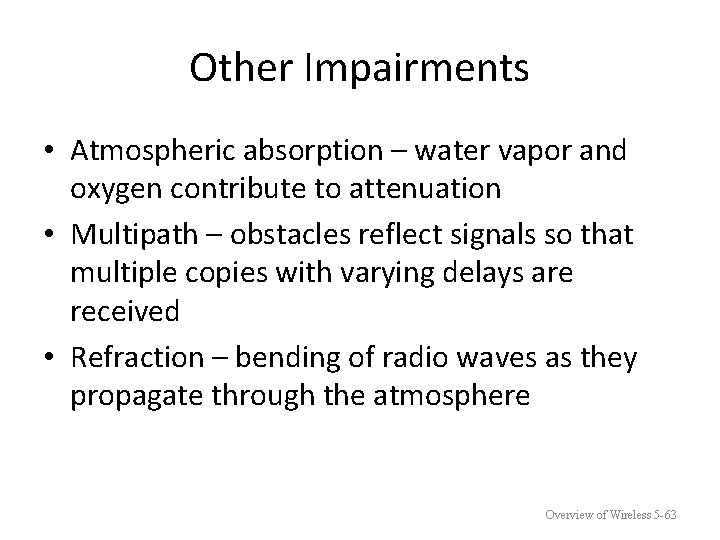 Other Impairments

• Atmospheric absorption – water vapor and oxygen contribute to attenuation
• Multipath – obstacles reflect signals so that multiple copies with varying delays are received
• Refraction – bending of radio waves as they propagate through the atmosphere

Overview of Wireless 5-63